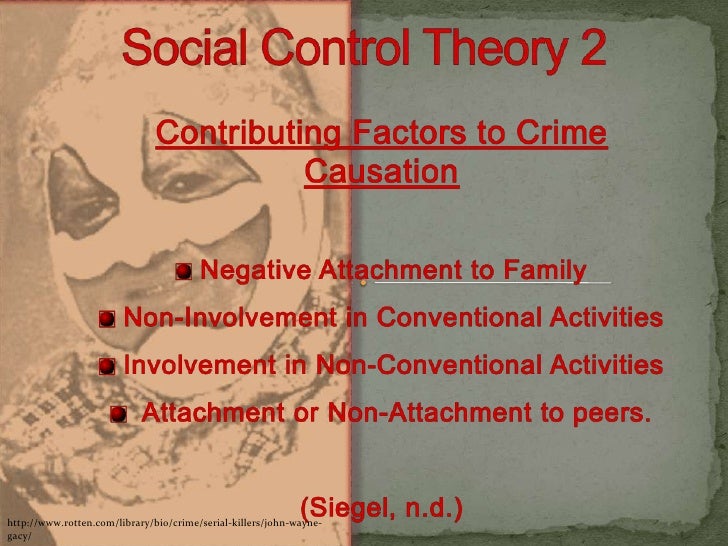 Social Control Theory 2

Contributing Factors to Crime Causation

Negative Attachment to Family

Non-Involvement in Conventional Activities

Involvement in Non-Conventional Activities

Attachment or Non-Attachment to peers.

(Siegel, n.d.)

http://www.rotten.com/library/bio/crime/serial-killers/john-wayne-gacy/